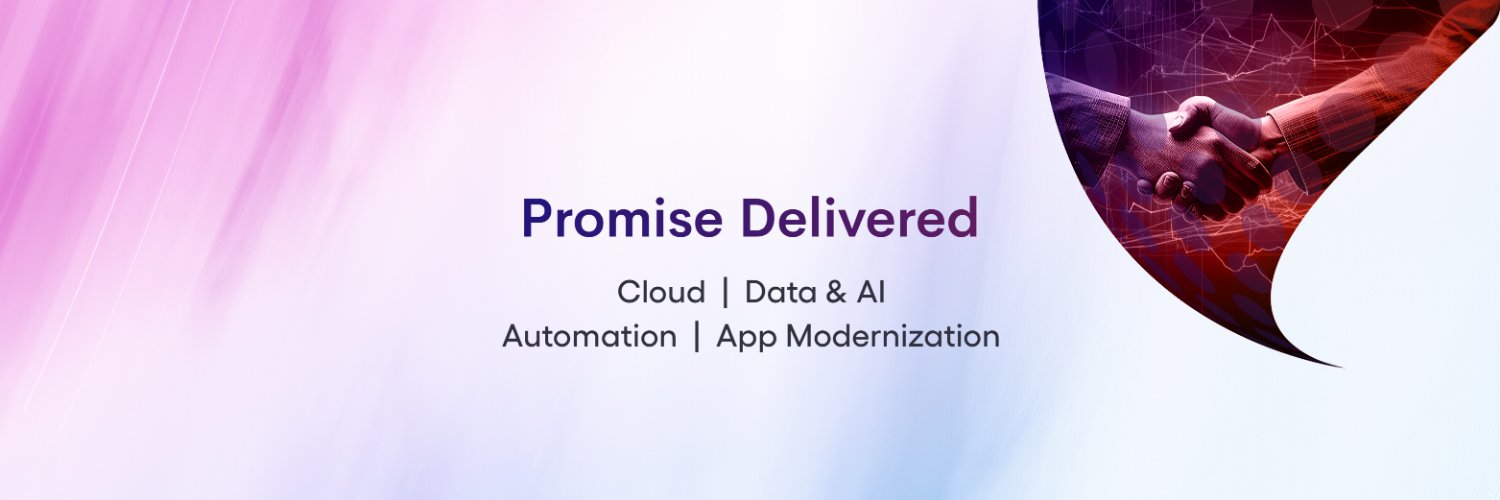 Promise Delivered

Cloud | Data & AI
Automation | App Modernization